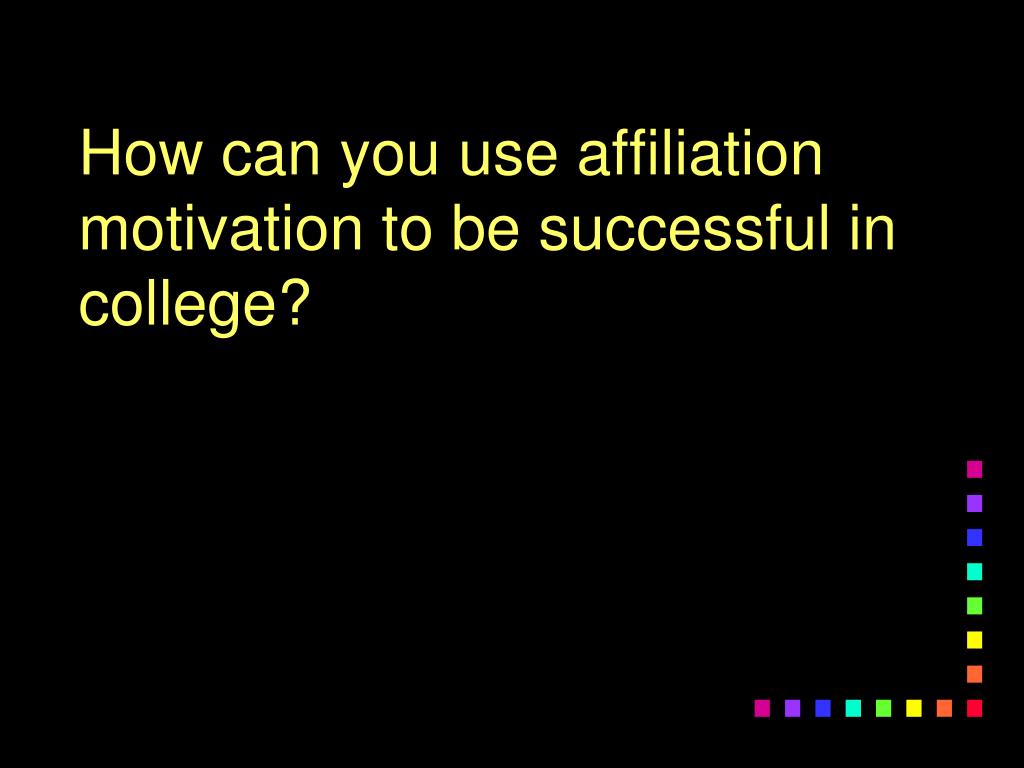 How can you use affiliation motivation to be successful in college?